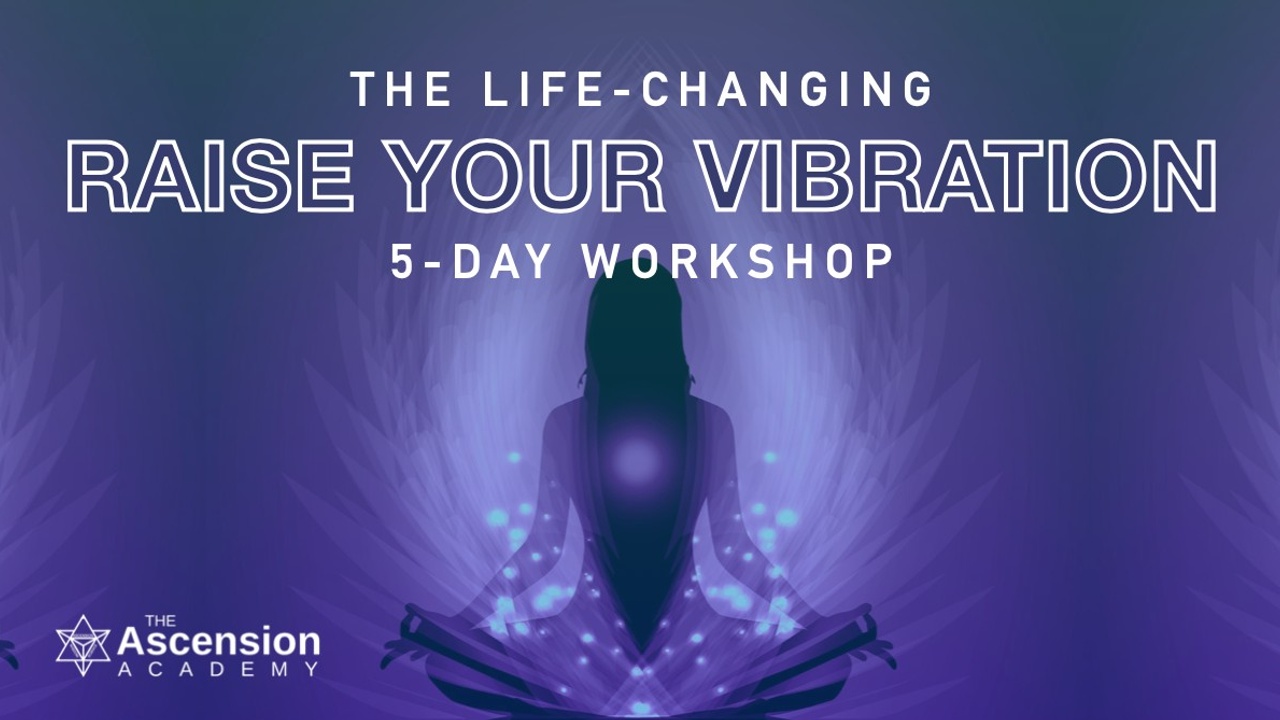 THE LIFE-CHANGING
RAISE YOUR VIBRATION
5-DAY WORKSHOP

THE
Ascension
ACADEMY